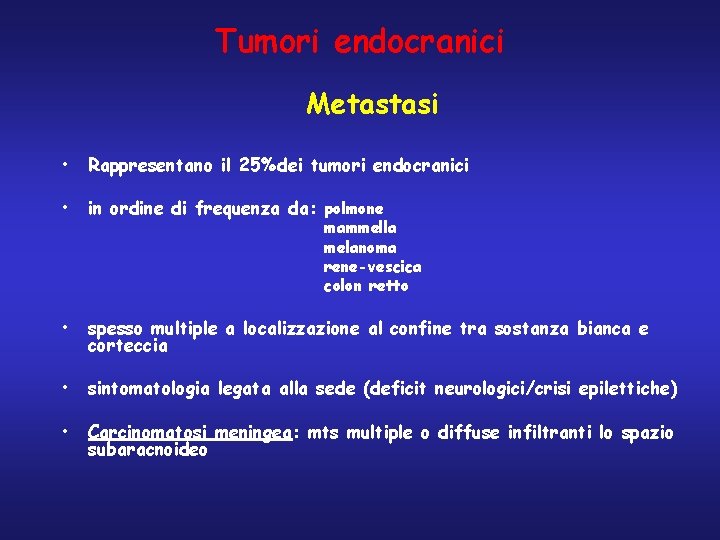 Tumori endocranici

Metastasi

• Rappresentano il 25%dei tumori endocranici

• in ordine di frequenza da: polmone
mammella
melanoma
rene-vescica
colon retto

• spesso multiple a localizzazione al confine tra sostanza bianca e corteccia

• sintomatologia legata alla sede (deficit neurologici/crisi epilettiche)

• Carcinomatosi meningea: mts multiple o diffuse infiltranti lo spazio subaracnoideo